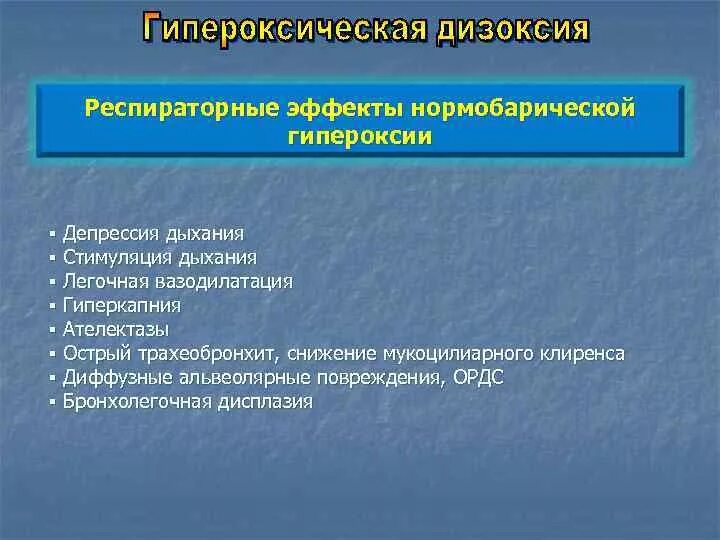 Гипероксическая дизоксия

Респираторные эффекты нормобарической гипероксии

▪ Депрессия дыхания
▪ Стимуляция дыхания
▪ Легочная вазодилатация
▪ Гиперкапния
▪ Ателектазы
▪ Острый трахеобронхит, снижение мукоцилиарного клиренса
▪ Диффузные альвеолярные повреждения, ОРДС
▪ Бронхолегочная дисплазия